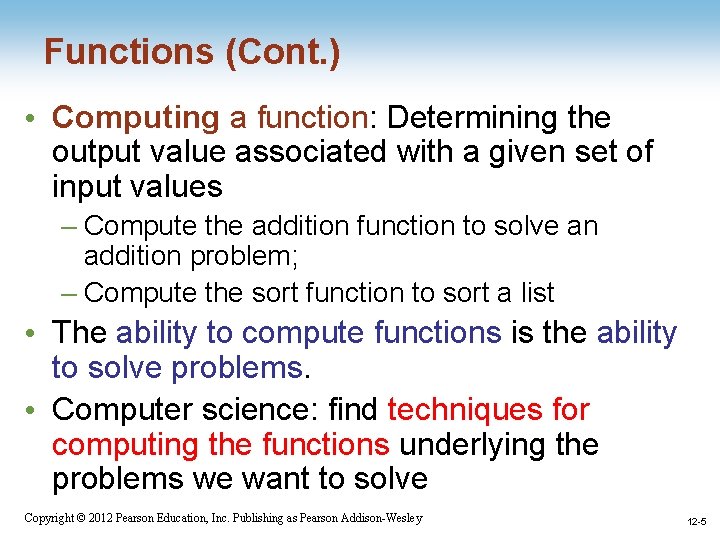 Functions (Cont.)

• Computing a function: Determining the output value associated with a given set of input values

– Compute the addition function to solve an addition problem;

– Compute the sort function to sort a list

• The ability to compute functions is the ability to solve problems.

• Computer science: find techniques for computing the functions underlying the problems we want to solve

Copyright © 2012 Pearson Education, Inc. Publishing as Pearson Addison-Wesley

12-5